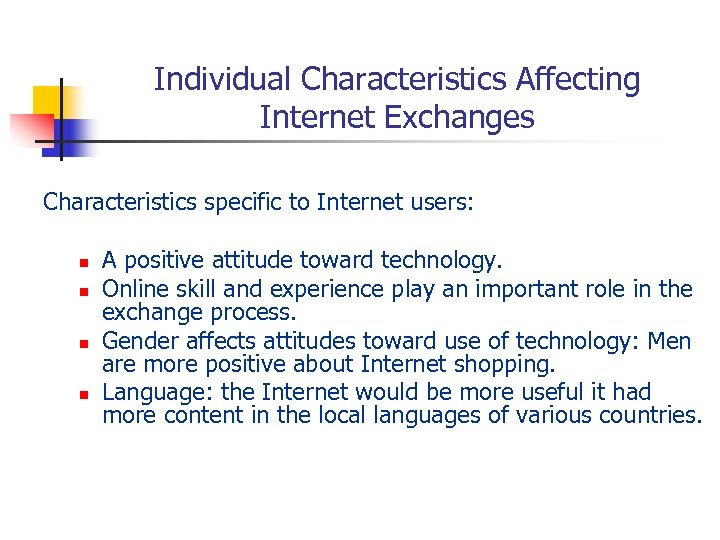 Individual Characteristics Affecting Internet Exchanges

Characteristics specific to Internet users:

- A positive attitude toward technology.
- Online skill and experience play an important role in the exchange process.
- Gender affects attitudes toward use of technology: Men are more positive about Internet shopping.
- Language: the Internet would be more useful it had more content in the local languages of various countries.